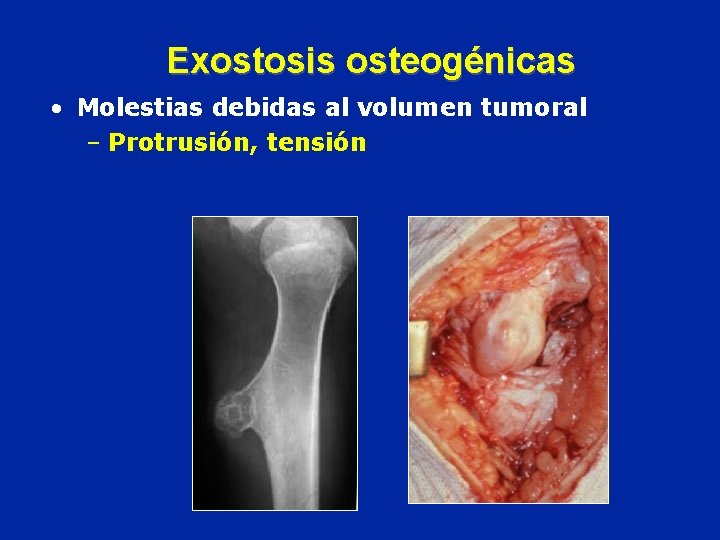 Exostosis osteogénicas

• Molestias debidas al volumen tumoral
  – Protrusión, tensión